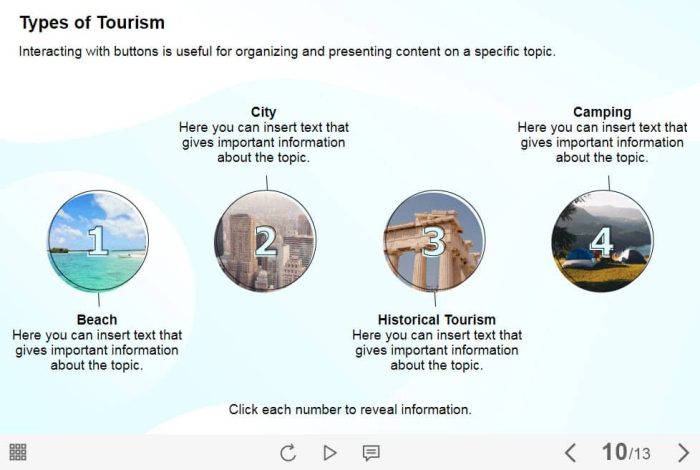 Types of Tourism

Interacting with buttons is useful for organizing and presenting content on a specific topic.

City
Here you can insert text that gives important information about the topic.

Camping
Here you can insert text that gives important information about the topic.

1

2

3

4

Beach
Here you can insert text that gives important information about the topic.

Historical Tourism
Here you can insert text that gives important information about the topic.

Click each number to reveal information.

10/13